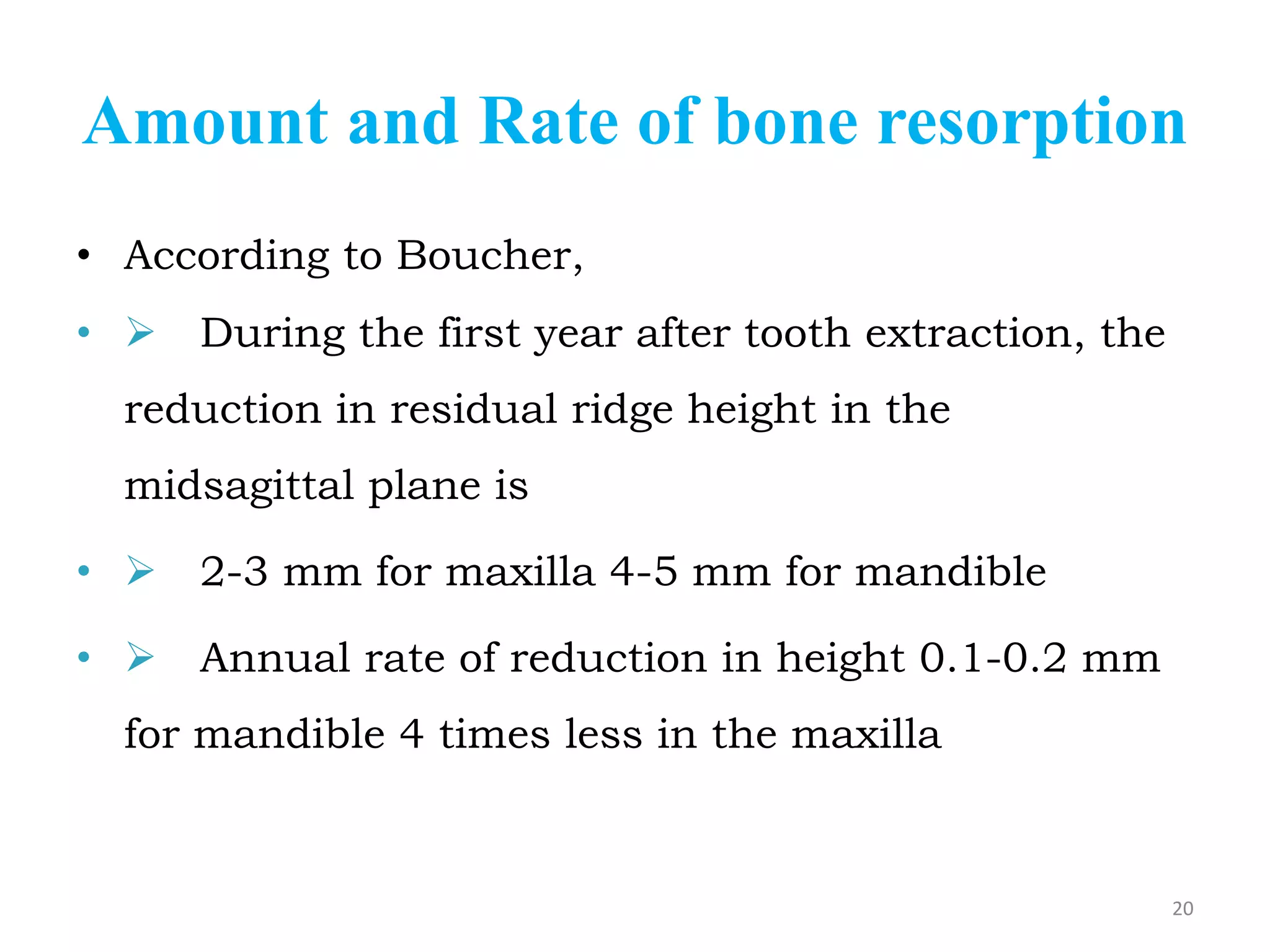 Amount and Rate of bone resorption

• According to Boucher,

• ➢ During the first year after tooth extraction, the reduction in residual ridge height in the midsagittal plane is

• ➢ 2-3 mm for maxilla 4-5 mm for mandible

• ➢ Annual rate of reduction in height 0.1-0.2 mm for mandible 4 times less in the maxilla

20